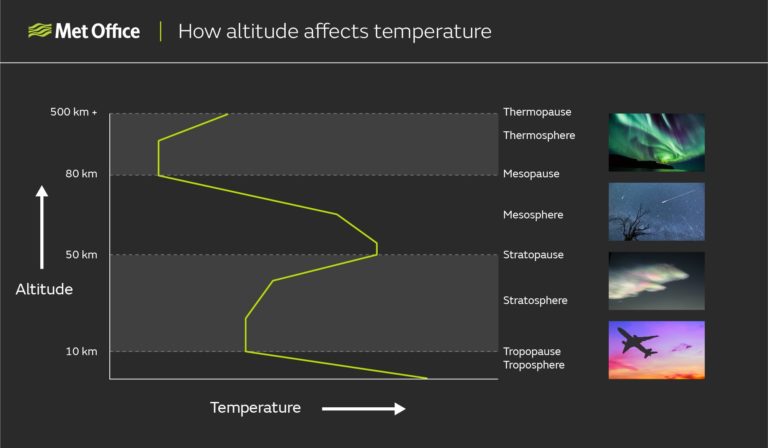 Met Office | How altitude affects temperature

500 km +
80 km
50 km
10 km

Altitude

Thermopause
Thermosphere
Mesopause
Mesosphere
Stratopause
Stratosphere
Tropopause
Troposphere

Temperature